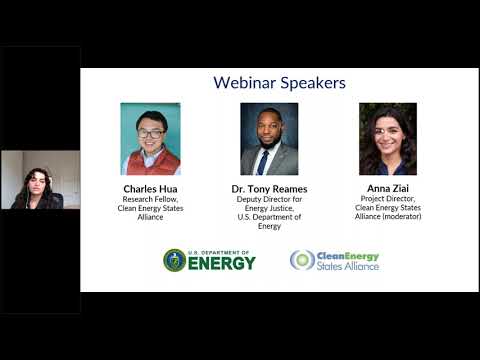 Webinar Speakers

Charles Hua
Research Fellow, Clean Energy States Alliance

Dr. Tony Reames
Deputy Director for Energy Justice, U.S. Department of Energy

Anna Ziai
Project Director, Clean Energy States Alliance (moderator)

U.S. DEPARTMENT OF ENERGY

CleanEnergy States Alliance